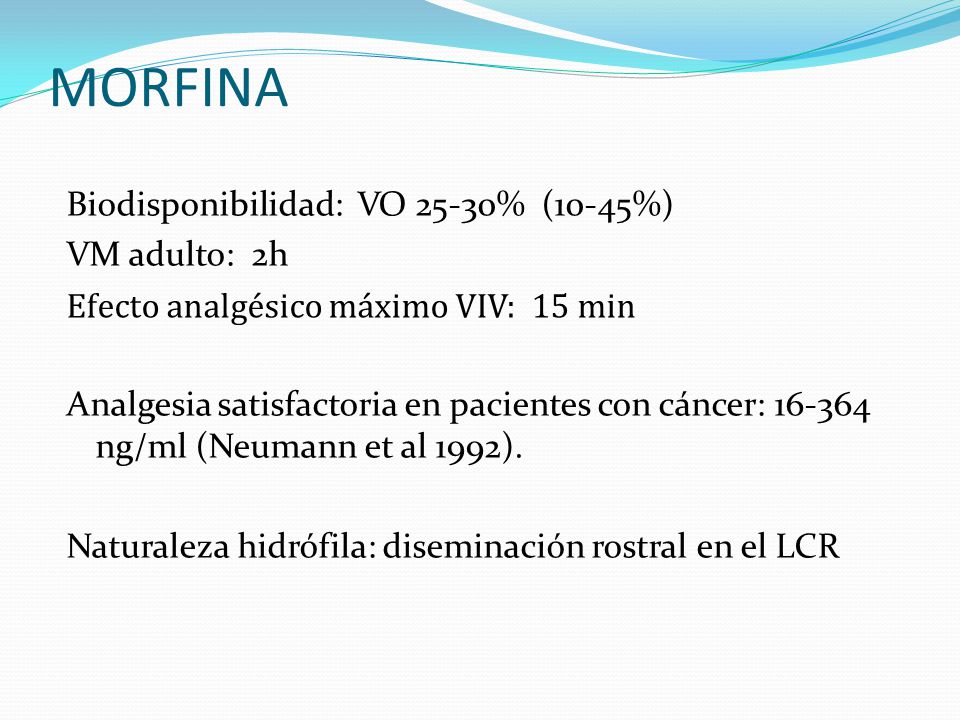 MORFINA

Biodisponibilidad: VO 25-30% (10-45%)
VM adulto: 2h
Efecto analgésico máximo VIV: 15 min

Analgesia satisfactoria en pacientes con cáncer: 16-364 ng/ml (Neumann et al 1992).

Naturaleza hidrófila: diseminación rostral en el LCR